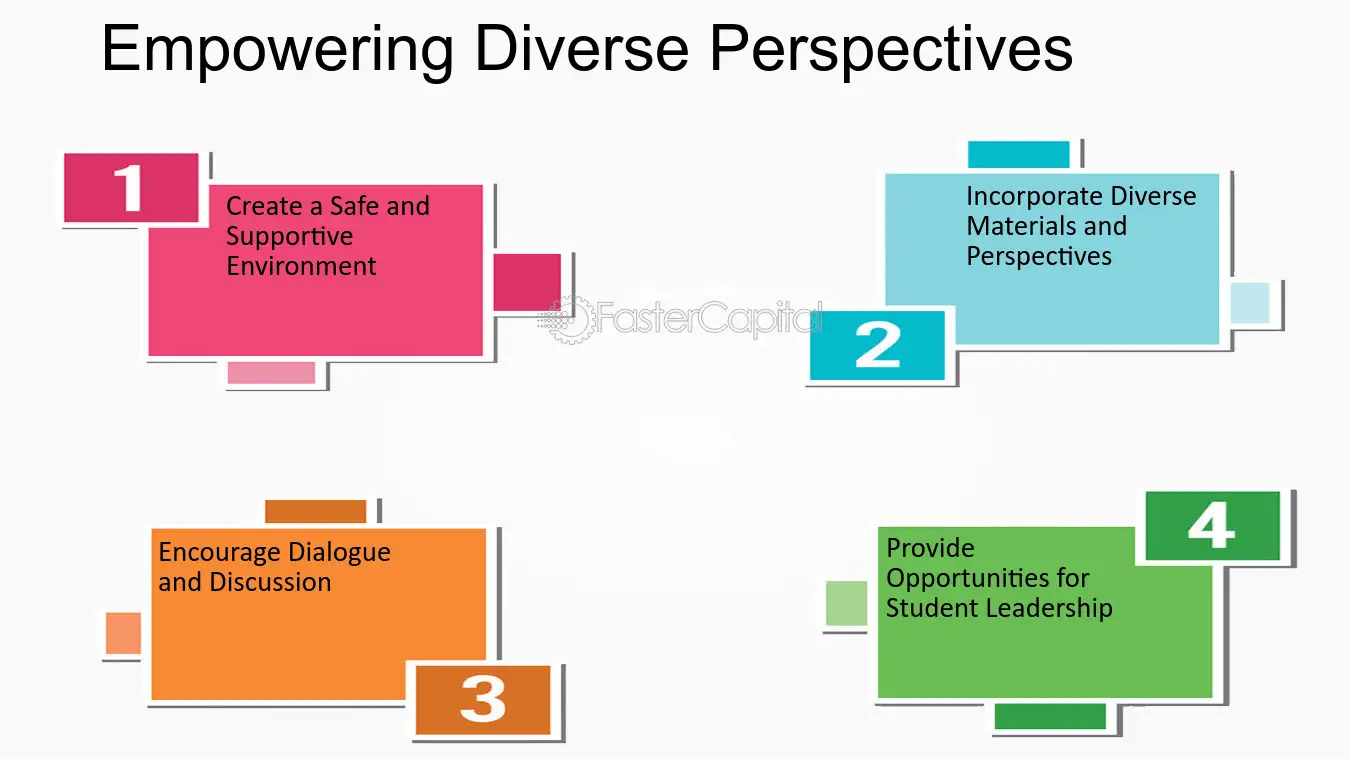 Empowering Diverse Perspectives

1

Create a Safe and Supportive Environment

Incorporate Diverse Materials and Perspectives

2

Encourage Dialogue and Discussion

3

4

Provide Opportunities for Student Leadership

FasterCapital